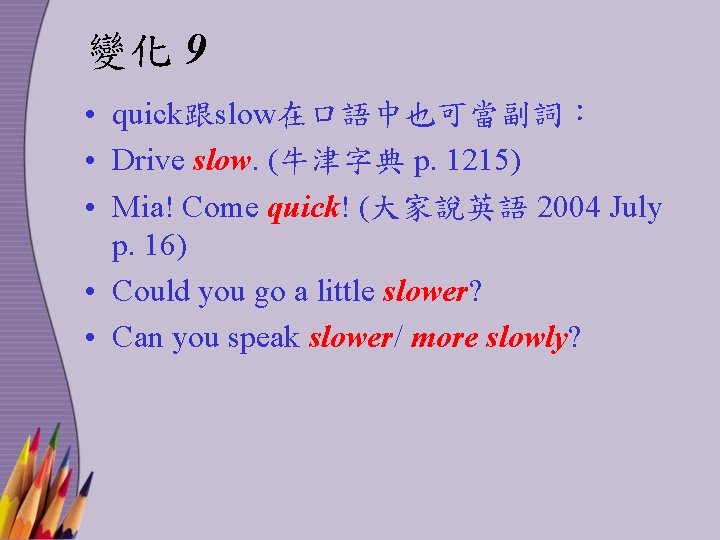 變化 9

• quick跟slow在口語中也可當副詞：
• Drive slow. (牛津字典 p. 1215)
• Mia! Come quick! (大家說英語 2004 July p. 16)
• Could you go a little slower?
• Can you speak slower/ more slowly?